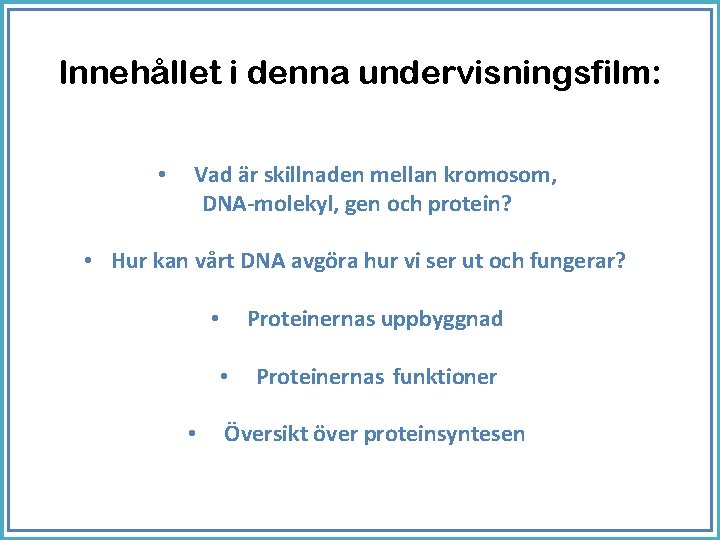 Innehållet i denna undervisningsfilm:

• Vad är skillnaden mellan kromosom, DNA-molekyl, gen och protein?

• Hur kan vårt DNA avgöra hur vi ser ut och fungerar?

• Proteinernas uppbyggnad

• Proteinernas funktioner

• Översikt över proteinsyntesen